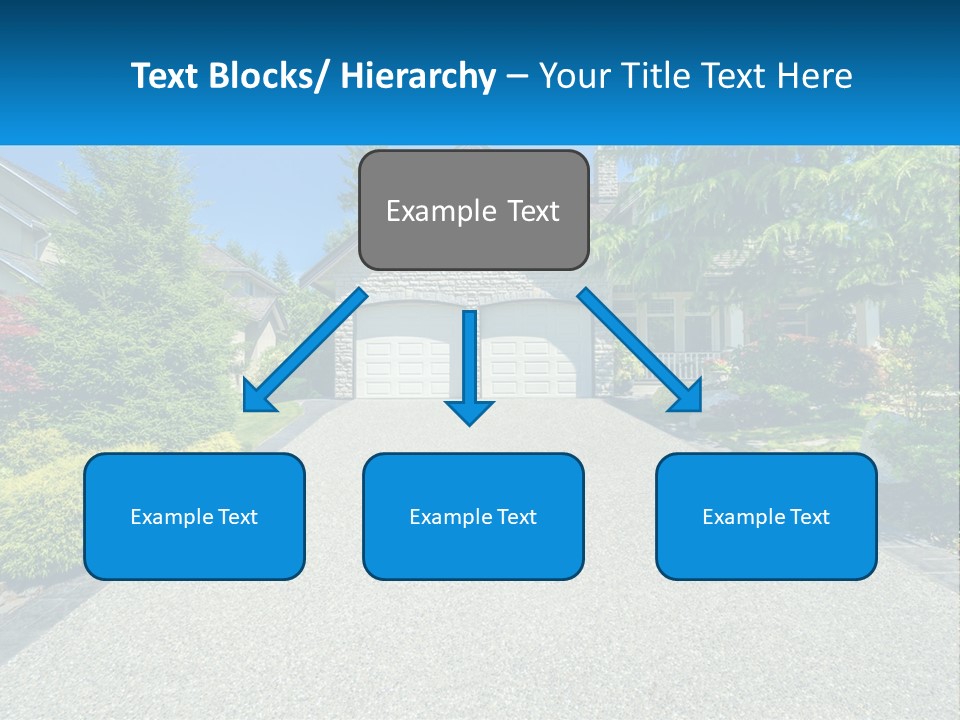 Text Blocks/ Hierarchy – Your Title Text Here

Example Text

Example Text

Example Text

Example Text